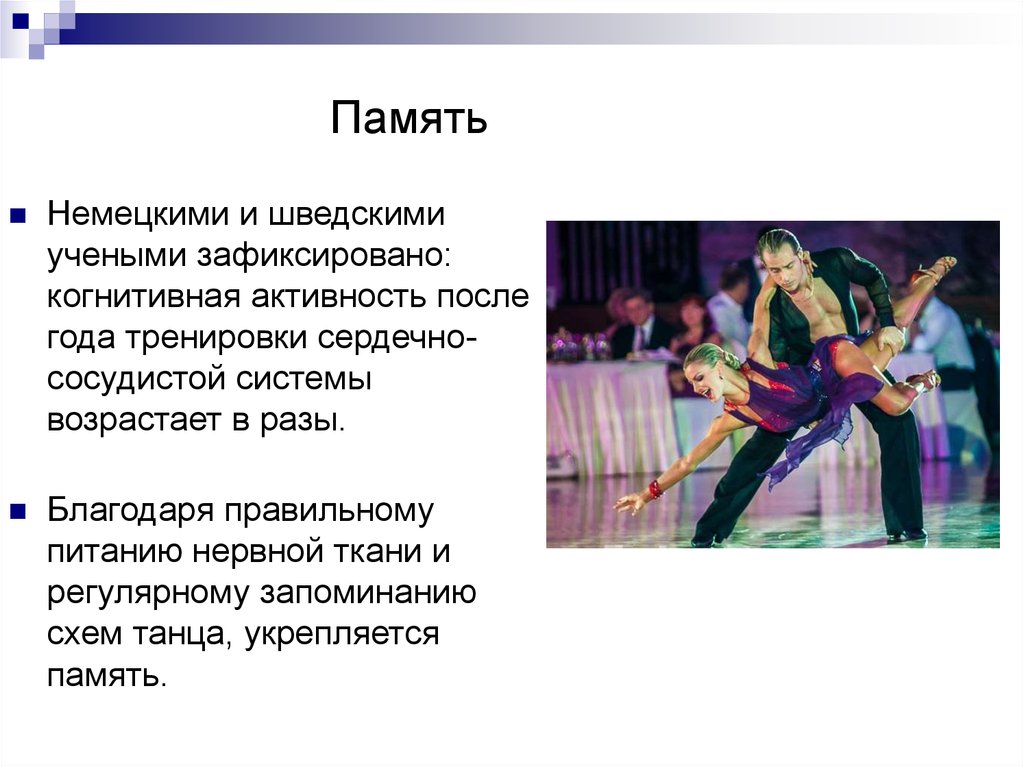 Память

Немецкими и шведскими учеными зафиксировано: когнитивная активность после года тренировки сердечно-сосудистой системы возрастает в разы.

Благодаря правильному питанию нервной ткани и регулярному запоминанию схем танца, укрепляется память.